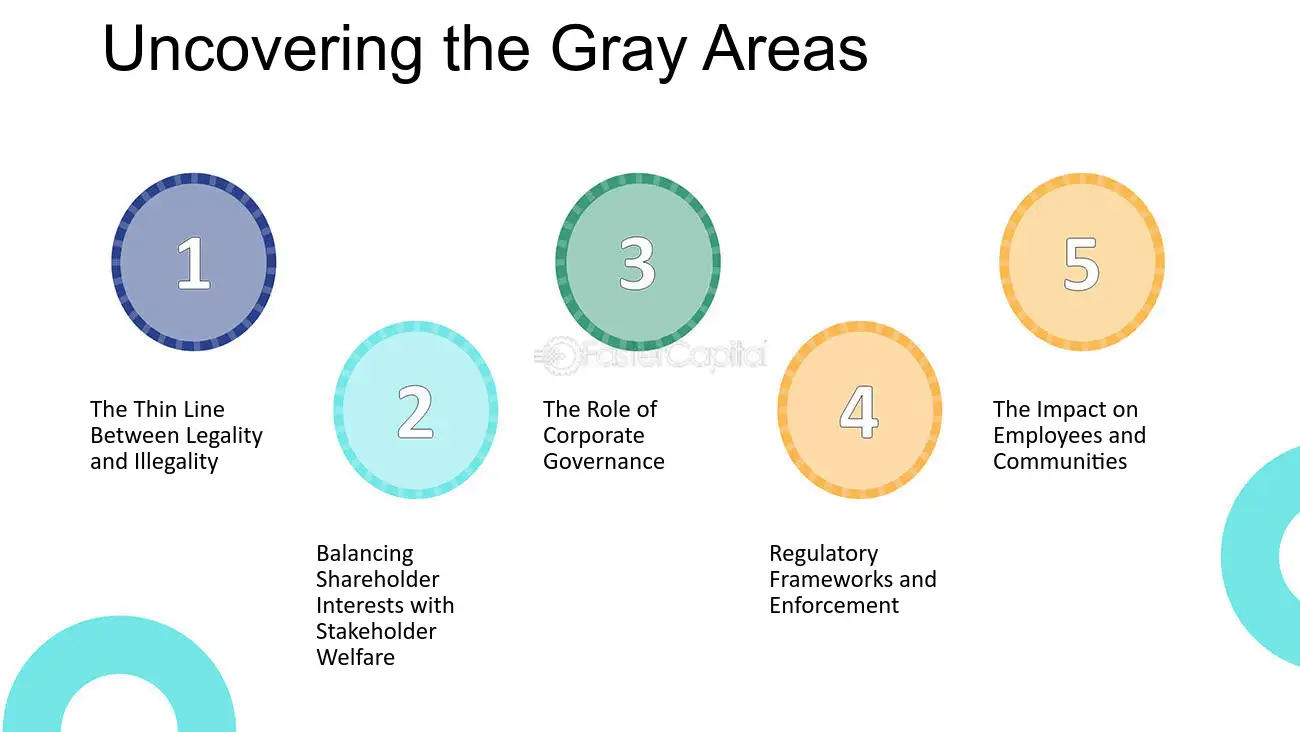 Uncovering the Gray Areas

1

The Thin Line Between Legality and Illegality

2

Balancing Shareholder Interests with Stakeholder Welfare

3

The Role of Corporate Governance

4

Regulatory Frameworks and Enforcement

5

The Impact on Employees and Communities

FasterCapital